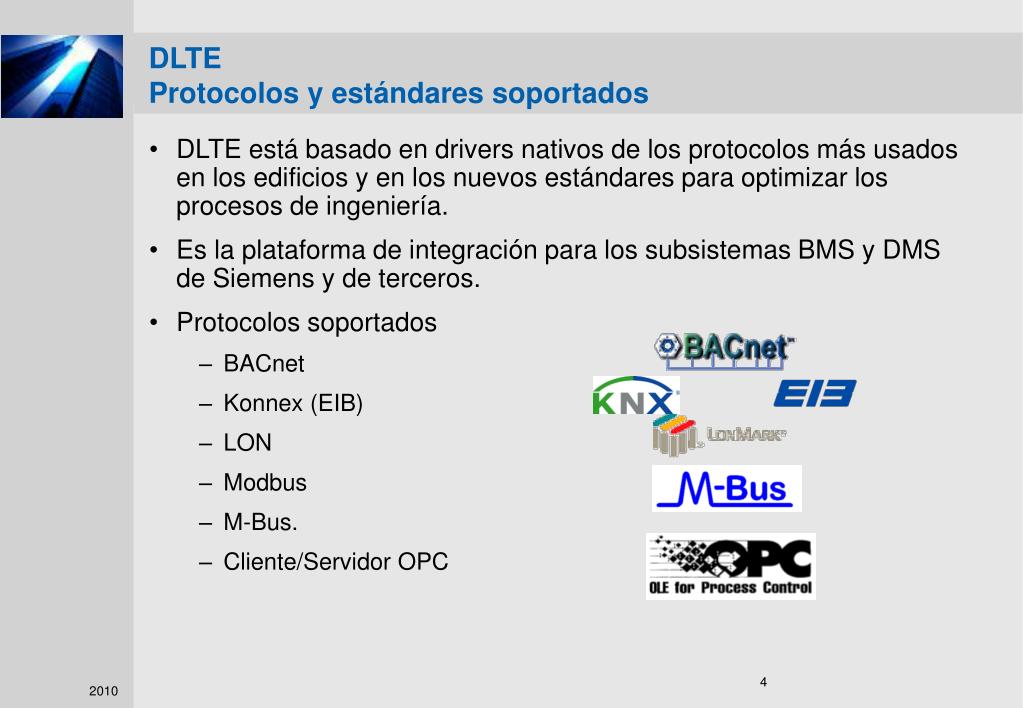 DLTE
Protocolos y estándares soportados

• DLTE está basado en drivers nativos de los protocolos más usados en los edificios y en los nuevos estándares para optimizar los procesos de ingeniería.
• Es la plataforma de integración para los subsistemas BMS y DMS de Siemens y de terceros.
• Protocolos soportados
– BACnet
– Konnex (EIB)
– LON
– Modbus
– M-Bus.
– Cliente/Servidor OPC

BACnet
KNX
EIB
LONMARK
M-Bus
OPC
OLE for Process Control

2010

4